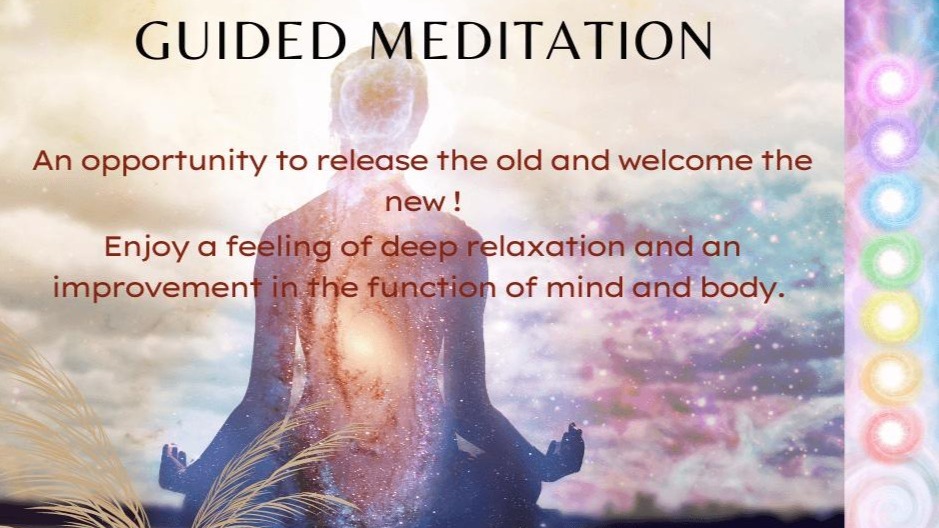 GUIDED MEDITATION

An opportunity to release the old and welcome the new !
Enjoy a feeling of deep relaxation and an improvement in the function of mind and body.